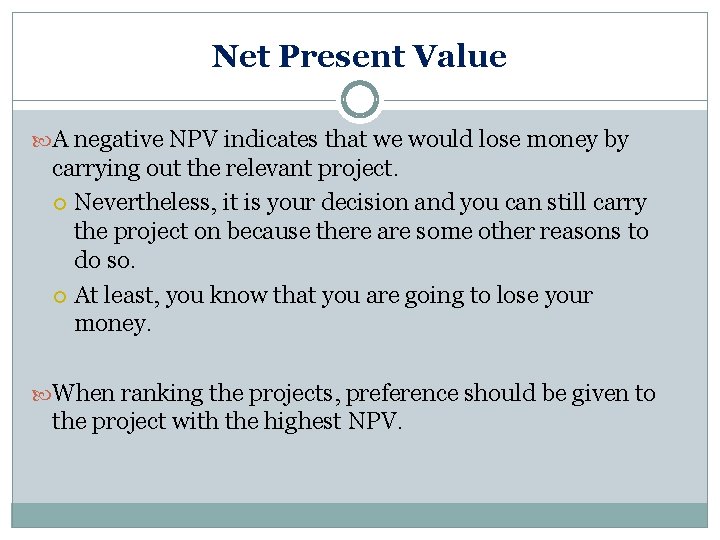 Net Present Value

A negative NPV indicates that we would lose money by carrying out the relevant project.

Nevertheless, it is your decision and you can still carry the project on because there are some other reasons to do so.

At least, you know that you are going to lose your money.

When ranking the projects, preference should be given to the project with the highest NPV.